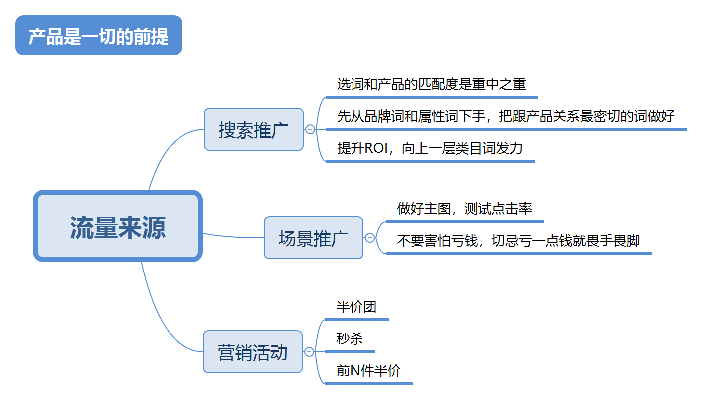 产品是一切的前提

流量来源

搜索推广

选词和产品的匹配度是重中之重

先从品牌词和属性词下手，把跟产品关系最密切的词做好

提升ROI，向上一层类目词发力

场景推广

做好主图，测试点击率

不要害怕亏钱，切忌亏一点钱就畏手畏脚

营销活动

半价团

秒杀

前N件半价